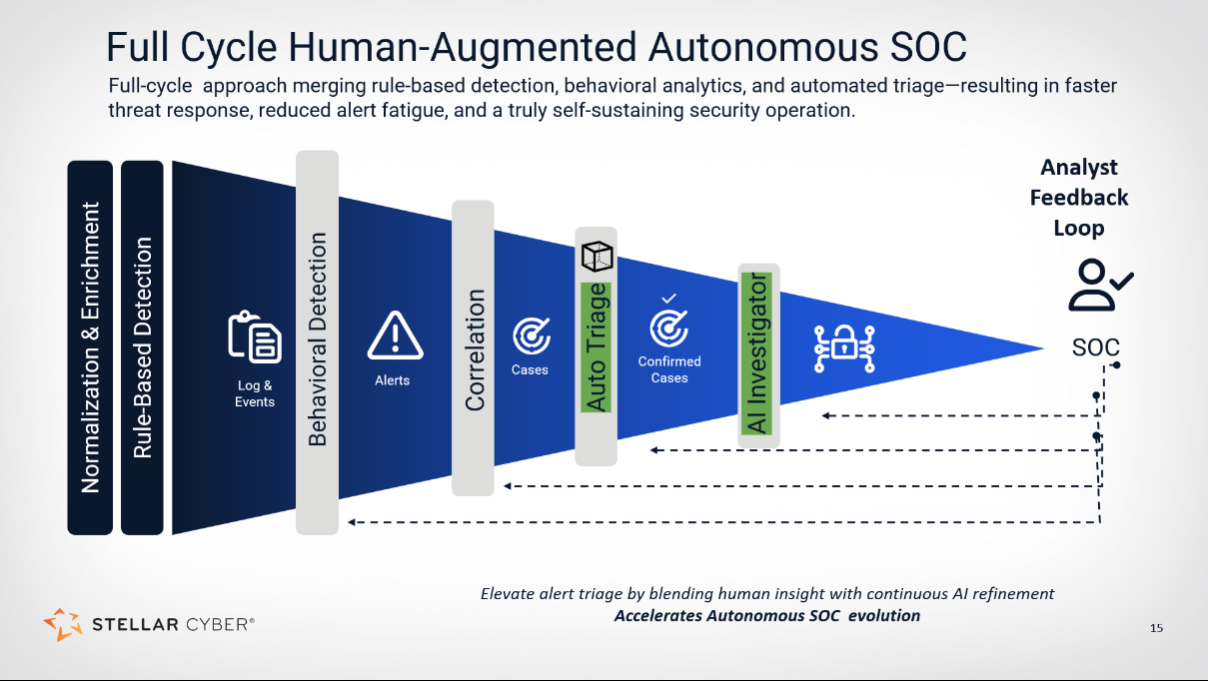 Full Cycle Human-Augmented Autonomous SOC

Full-cycle approach merging rule-based detection, behavioral analytics, and automated triage—resulting in faster threat response, reduced alert fatigue, and a truly self-sustaining security operation.

Normalization & Enrichment

Rule-Based Detection

Log & Events

Behavioral Detection

Alerts

Correlation

Cases

Auto Triage

Confirmed Cases

AI Investigator

Analyst Feedback Loop

SOC

Elevate alert triage by blending human insight with continuous AI refinement
Accelerates Autonomous SOC evolution

STELLAR CYBER®

15